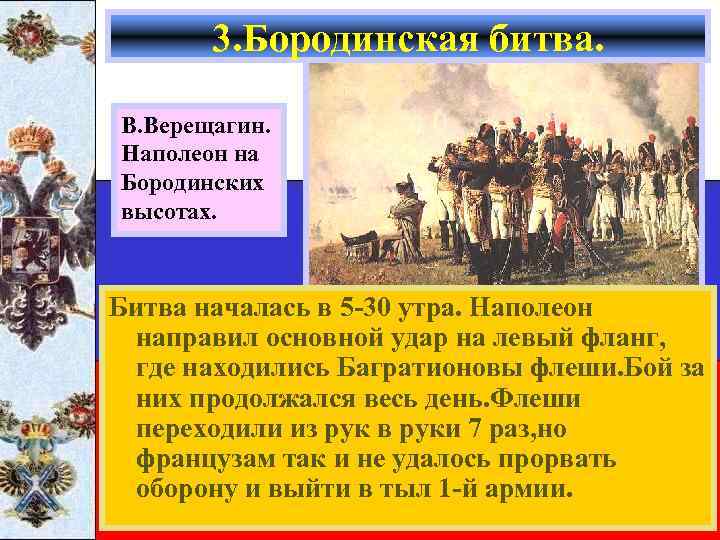 3.Бородинская битва.

В.Верещагин. Наполеон на Бородинских высотах.

Битва началась в 5-30 утра. Наполеон направил основной удар на левый фланг, где находились Багратионовы флеши.Бой за них продолжался весь день.Флеши переходили из рук в руки 7 раз,но французам так и не удалось прорвать оборону и выйти в тыл 1-й армии.